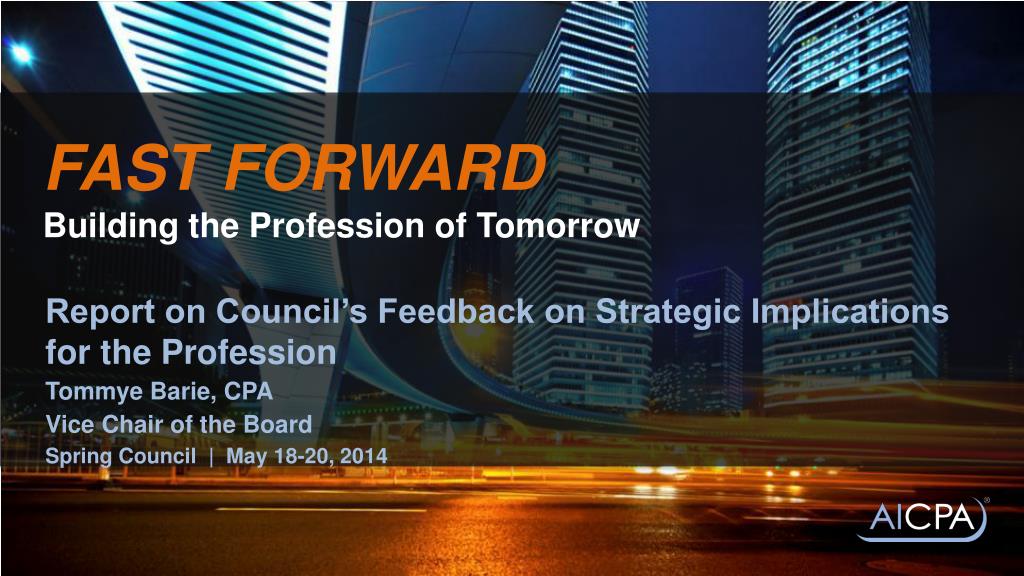 FAST FORWARD
Building the Profession of Tomorrow

Report on Council's Feedback on Strategic Implications for the Profession
Tommye Barie, CPA
Vice Chair of the Board
Spring Council | May 18-20, 2014

AICPA®